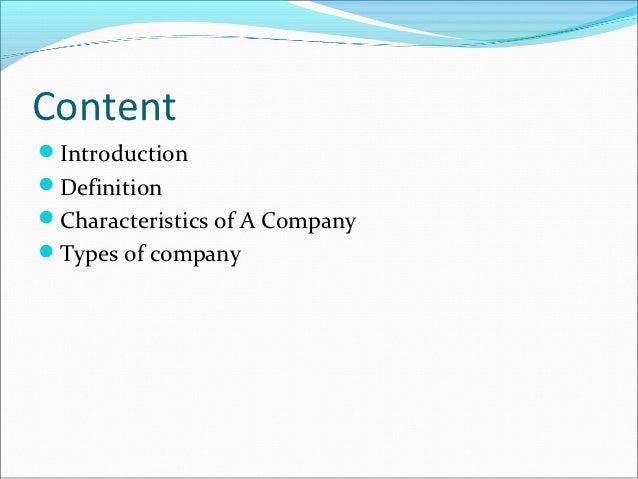 Content

- Introduction
- Definition
- Characteristics of A Company
- Types of company